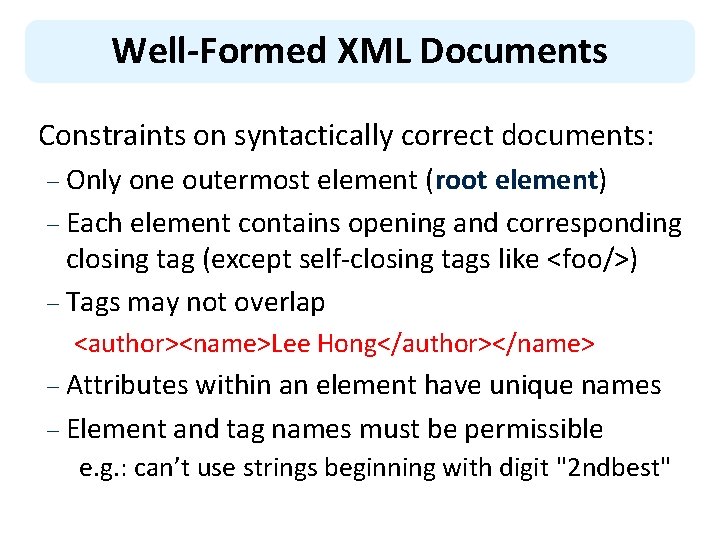 Well-Formed XML Documents

Constraints on syntactically correct documents:

– Only one outermost element (root element)

– Each element contains opening and corresponding closing tag (except self-closing tags like <foo/>)

– Tags may not overlap

<author><name>Lee Hong</author></name>

– Attributes within an element have unique names

– Element and tag names must be permissible

e.g.: can't use strings beginning with digit "2ndbest"